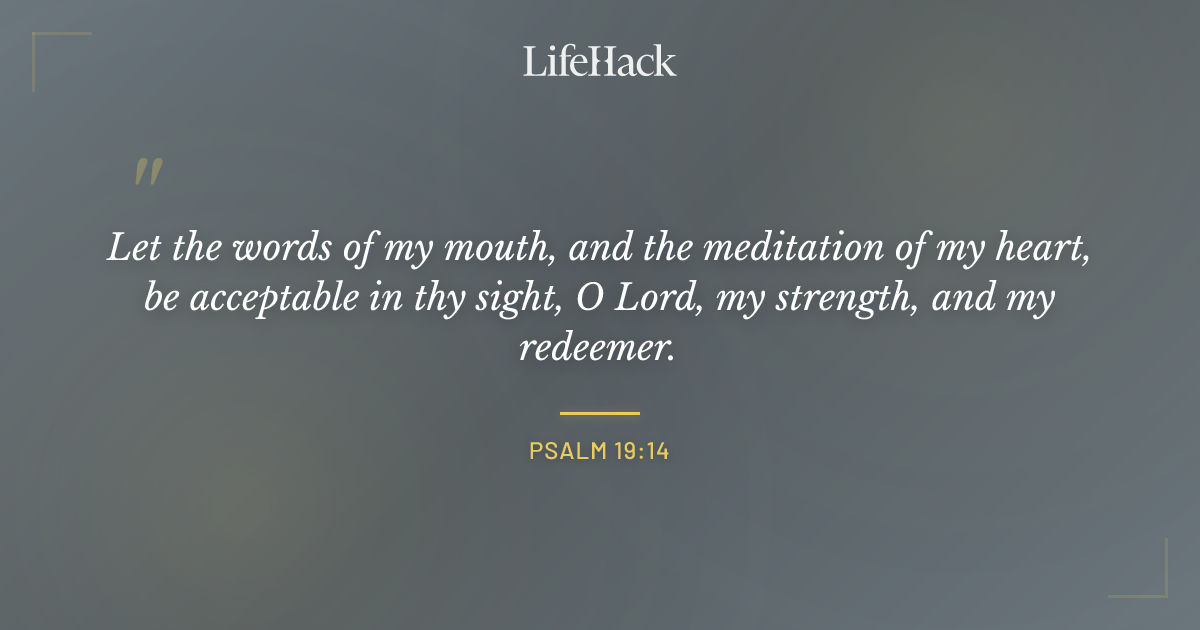 LifeHack

"

Let the words of my mouth, and the meditation of my heart, be acceptable in thy sight, O Lord, my strength, and my redeemer.

PSALM 19:14